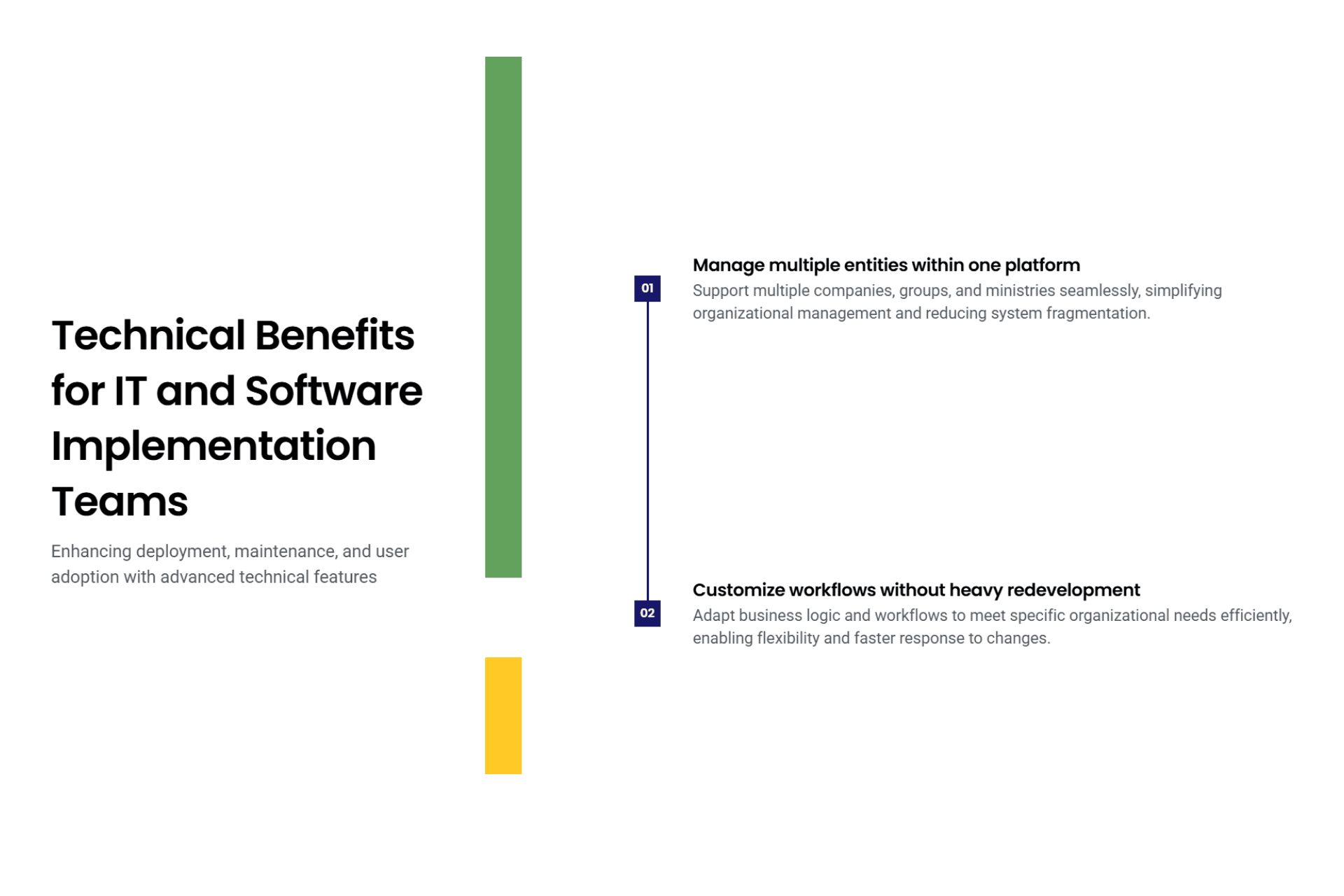 Technical Benefits for IT and Software Implementation Teams

Enhancing deployment, maintenance, and user adoption with advanced technical features

01

Manage multiple entities within one platform

Support multiple companies, groups, and ministries seamlessly, simplifying organizational management and reducing system fragmentation.

02

Customize workflows without heavy redevelopment

Adapt business logic and workflows to meet specific organizational needs efficiently, enabling flexibility and faster response to changes.